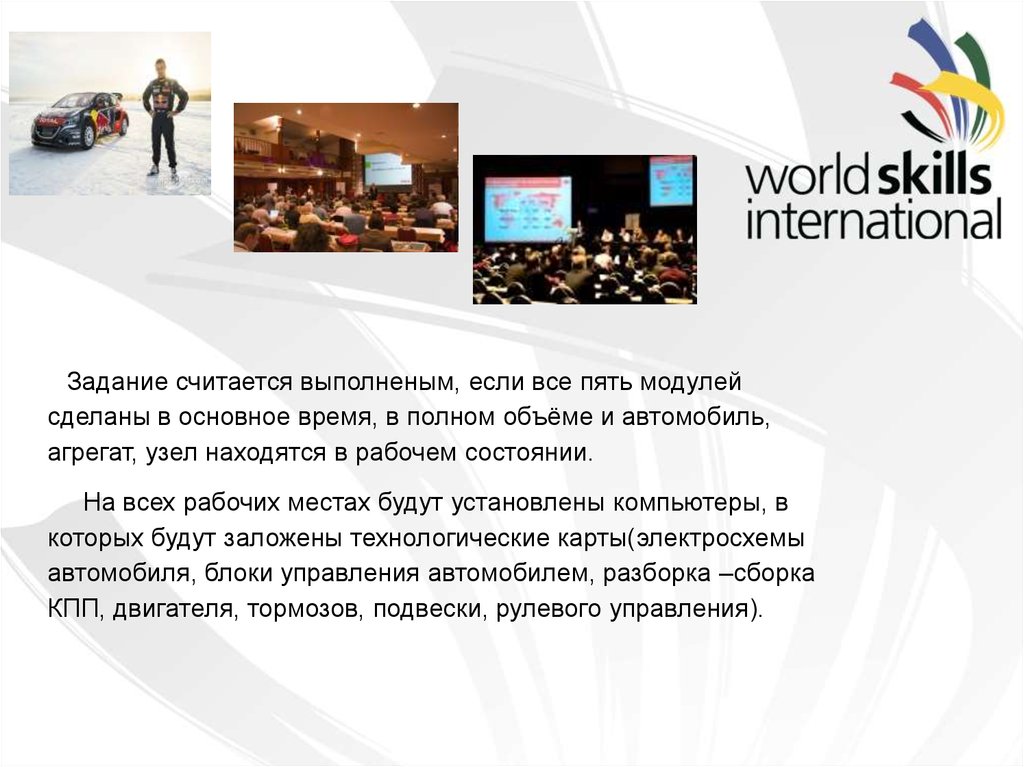 worldskills international

Задание считается выполненым, если все пять модулей сделаны в основное время, в полном объёме и автомобиль, агрегат, узел находятся в рабочем состоянии.

На всех рабочих местах будут установлены компьютеры, в которых будут заложены технологические карты(электросхемы автомобиля, блоки управления автомобилем, разборка –сборка КПП, двигателя, тормозов, подвески, рулевого управления).